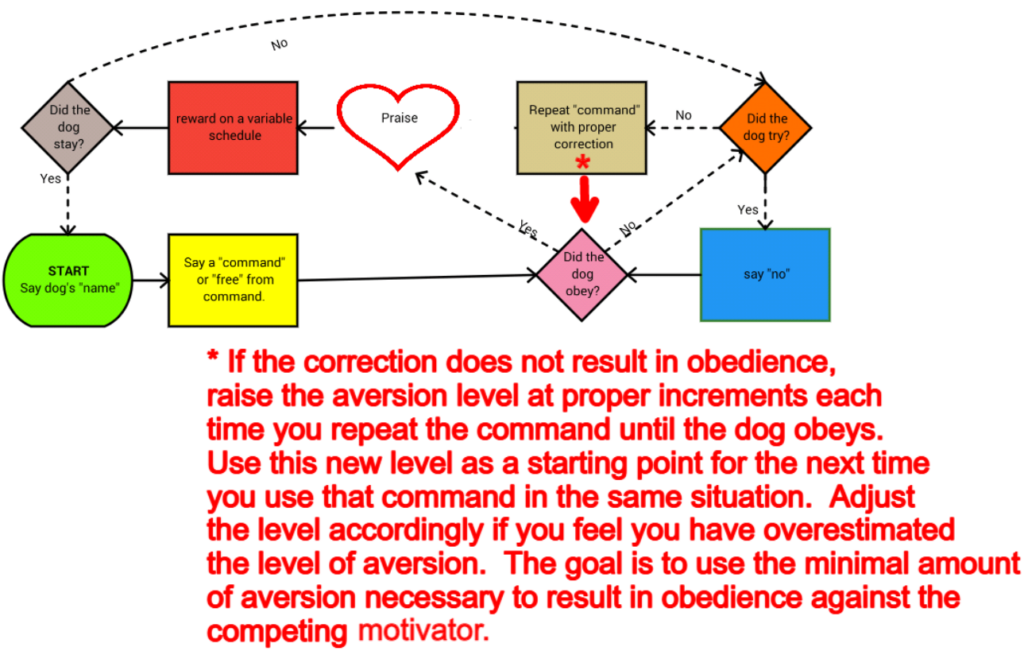 No

Did the dog stay?

reward on a variable schedule

Praise

Repeat "command" with proper correction

*

No

Did the dog try?

Yes

Yes

No

Yes

START
Say dog's "name"

Say a "command" or "free" from command.

Did the dog obey?

say "no"

* If the correction does not result in obedience, raise the aversion level at proper increments each time you repeat the command until the dog obeys. Use this new level as a starting point for the next time you use that command in the same situation. Adjust the level accordingly if you feel you have overestimated the level of aversion. The goal is to use the minimal amount of aversion necessary to result in obedience against the competing motivator.